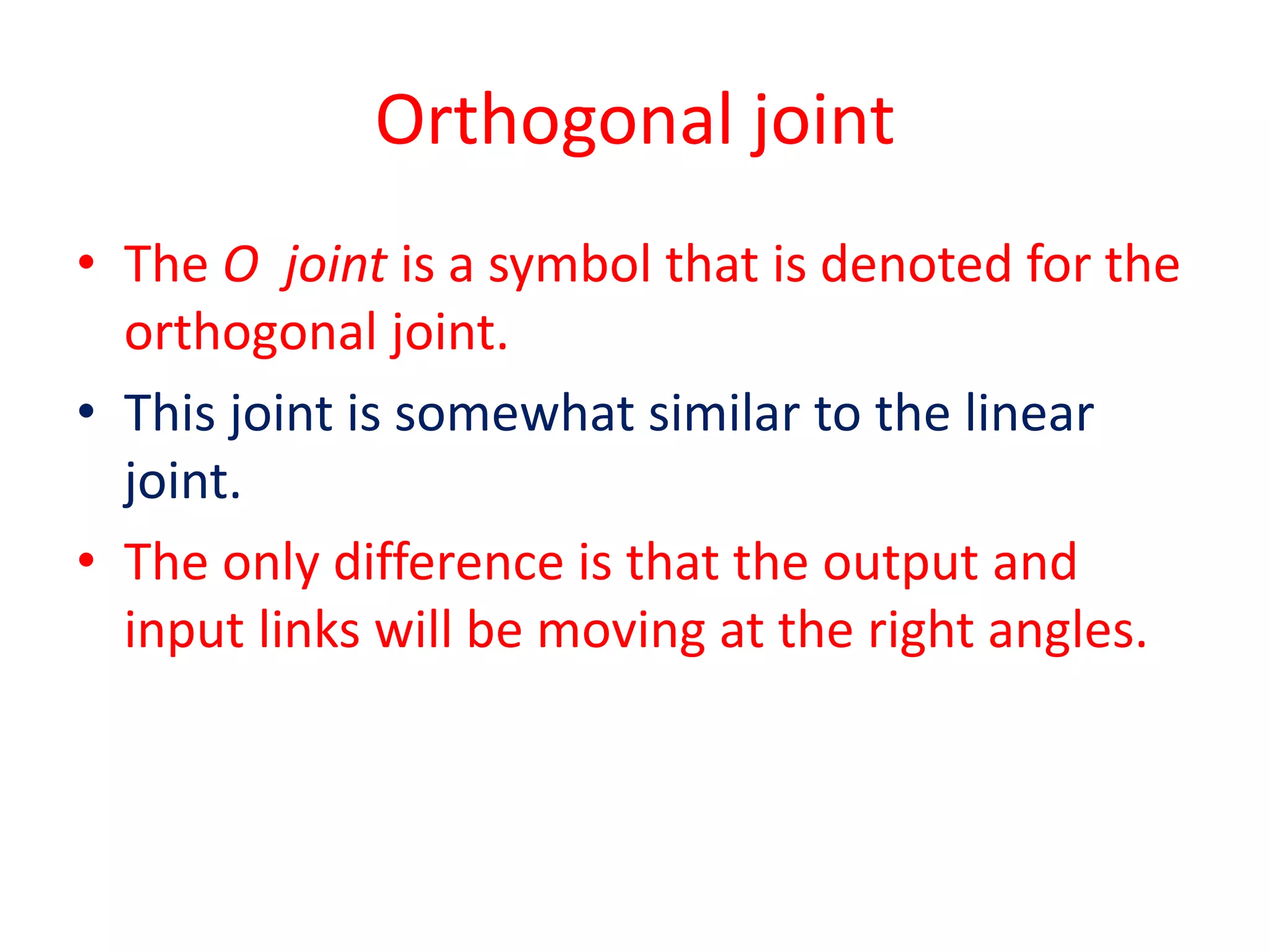 Orthogonal joint

• The O joint is a symbol that is denoted for the orthogonal joint.
• This joint is somewhat similar to the linear joint.
• The only difference is that the output and input links will be moving at the right angles.